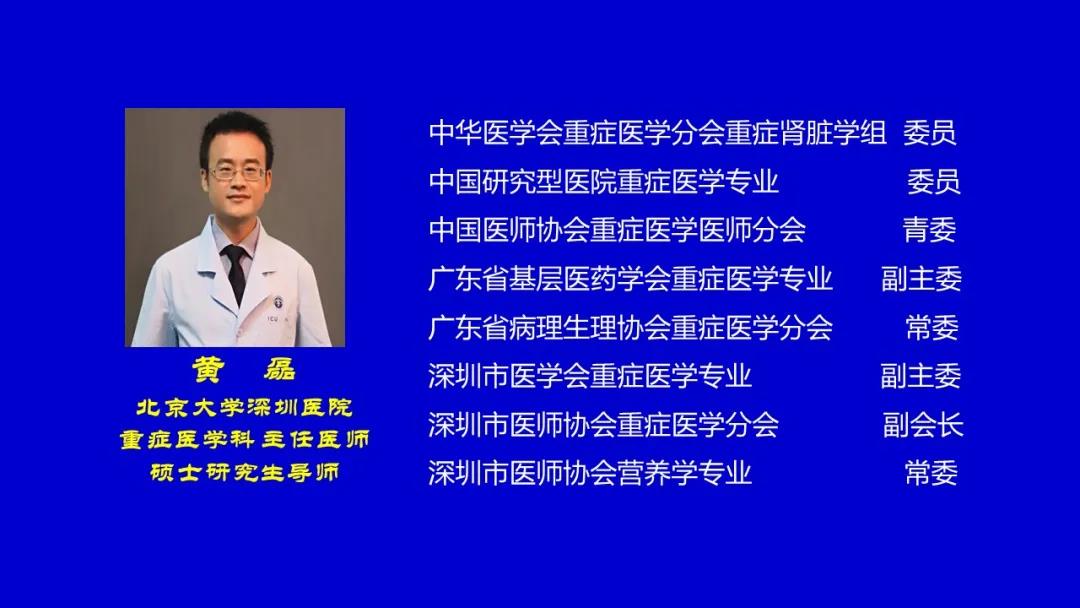 ICU

黄　磊
北京大学深圳医院
重症医学科 主任医师
硕士研究生导师

中华医学会重症医学分会重症肾脏学组　委员
中国研究型医院重症医学专业　委员
中国医师协会重症医学医师分会　青委
广东省基层医药学会重症医学专业　副主委
广东省病理生理协会重症医学分会　常委
深圳市医学会重症医学专业　副主委
深圳市医师协会重症医学分会　副会长
深圳市医师协会营养学专业　常委